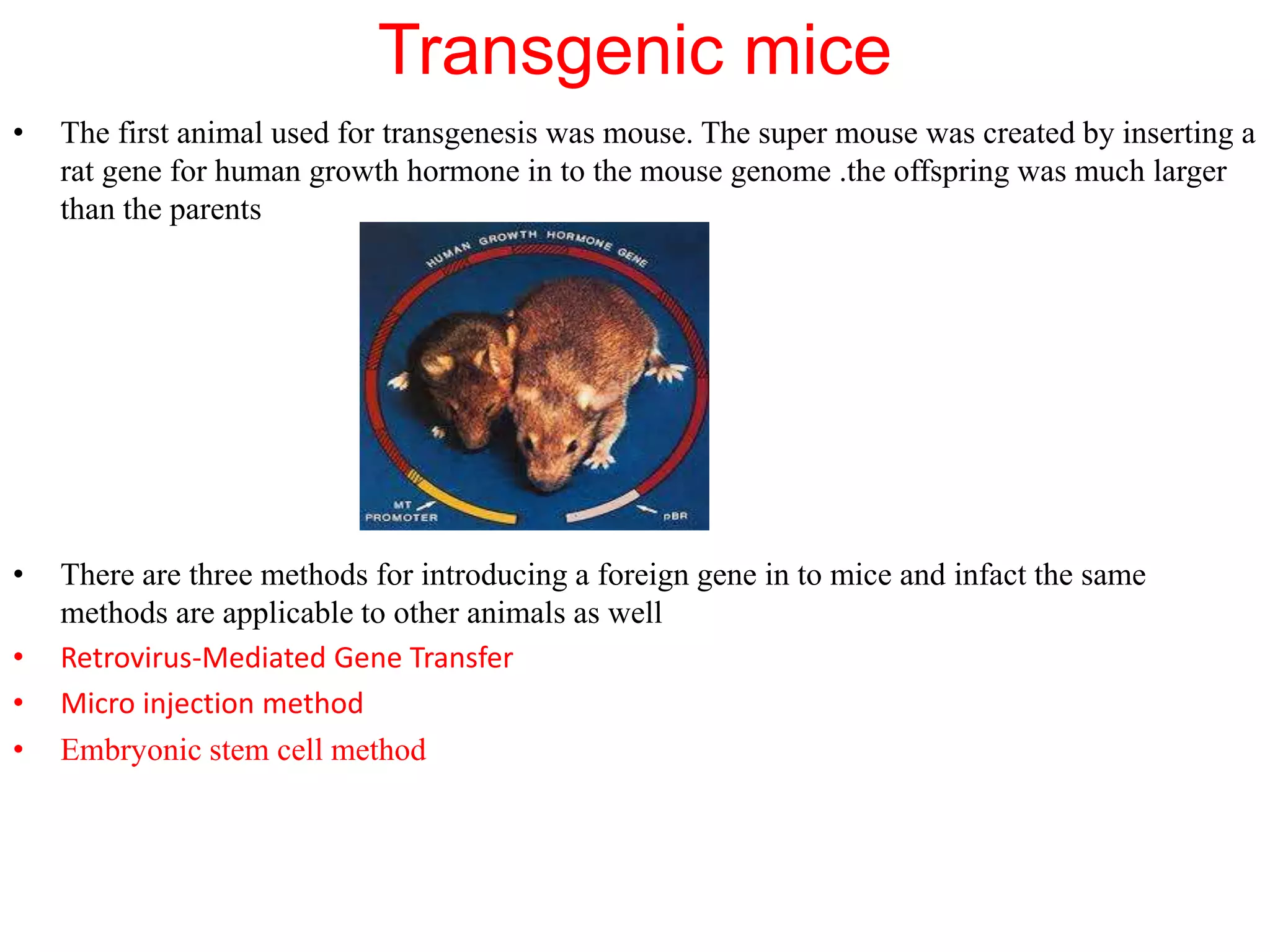 Transgenic mice

• The first animal used for transgenesis was mouse. The super mouse was created by inserting a rat gene for human growth hormone in to the mouse genome .the offspring was much larger than the parents

HUMAN GROWTH HORMONE GENE

MT PROMOTER

pBR

• There are three methods for introducing a foreign gene in to mice and infact the same methods are applicable to other animals as well

• Retrovirus-Mediated Gene Transfer

• Micro injection method

• Embryonic stem cell method